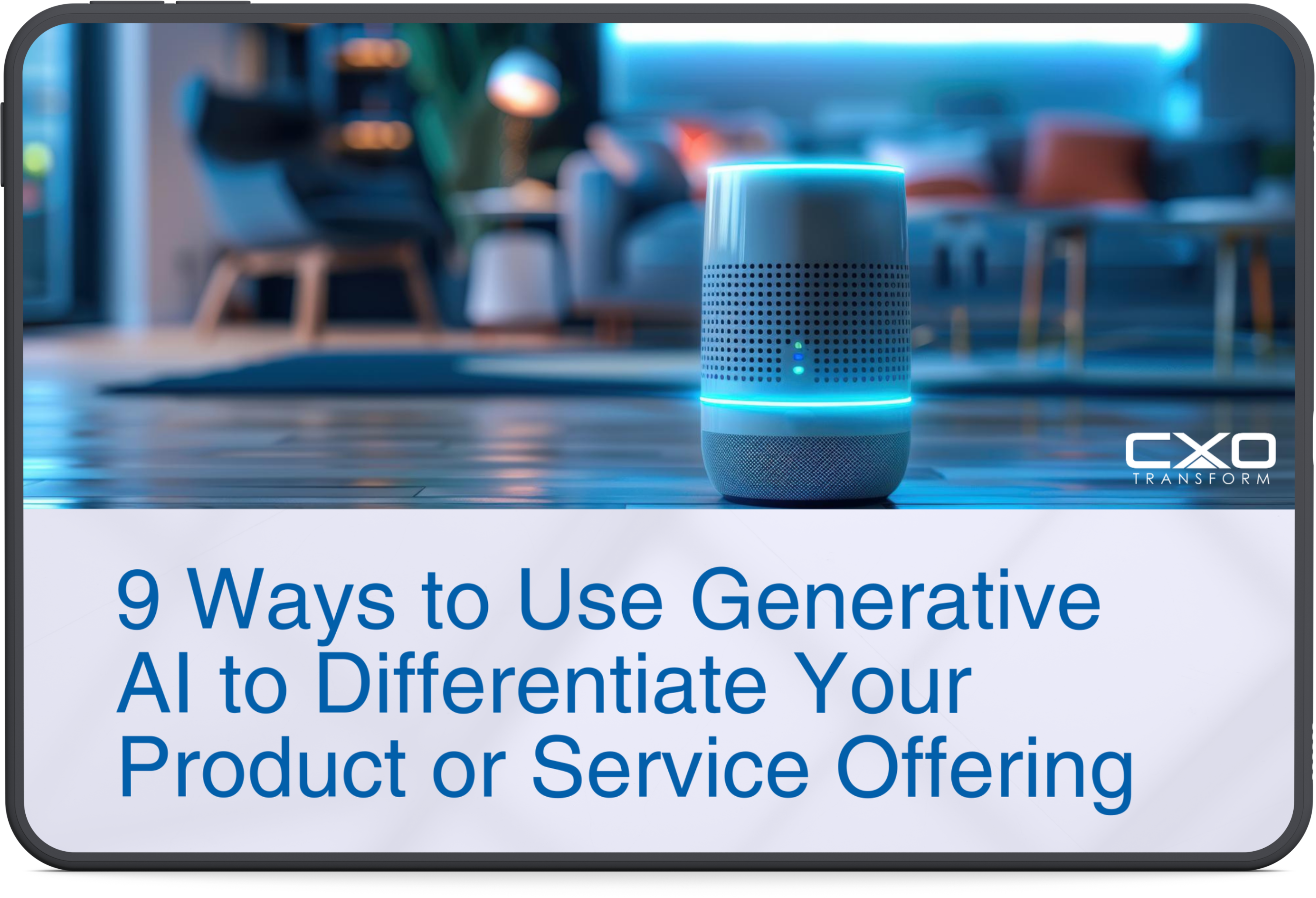 CXO
TRANSFORM

9 Ways to Use Generative AI to Differentiate Your Product or Service Offering